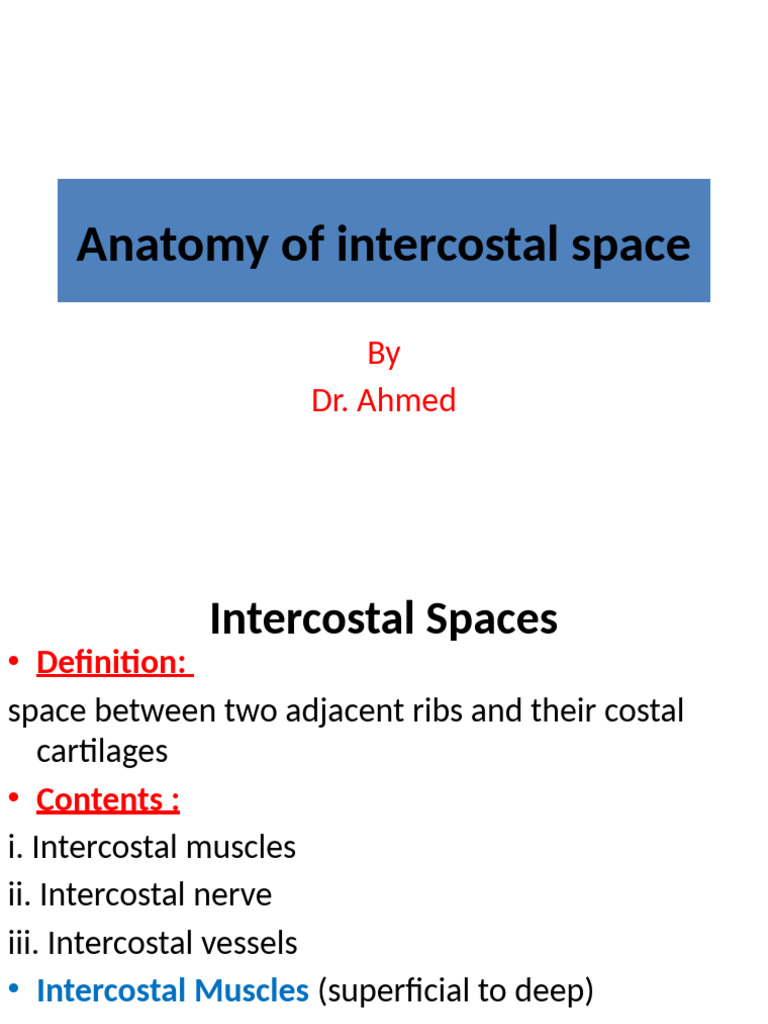 Anatomy of intercostal space

By
Dr. Ahmed

Intercostal Spaces

• Definition:
space between two adjacent ribs and their costal cartilages
• Contents :
i. Intercostal muscles
ii. Intercostal nerve
iii. Intercostal vessels
• Intercostal Muscles (superficial to deep)